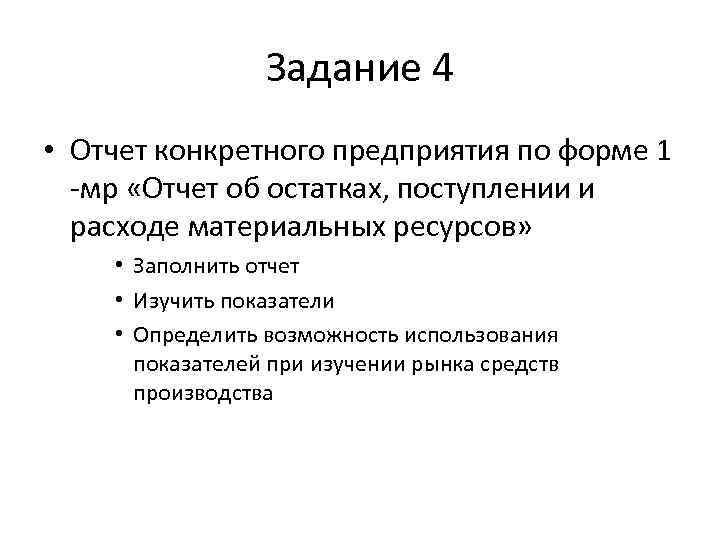 Задание 4

• Отчет конкретного предприятия по форме 1 -мр «Отчет об остатках, поступлении и расходе материальных ресурсов»

• Заполнить отчет
• Изучить показатели
• Определить возможность использования показателей при изучении рынка средств производства